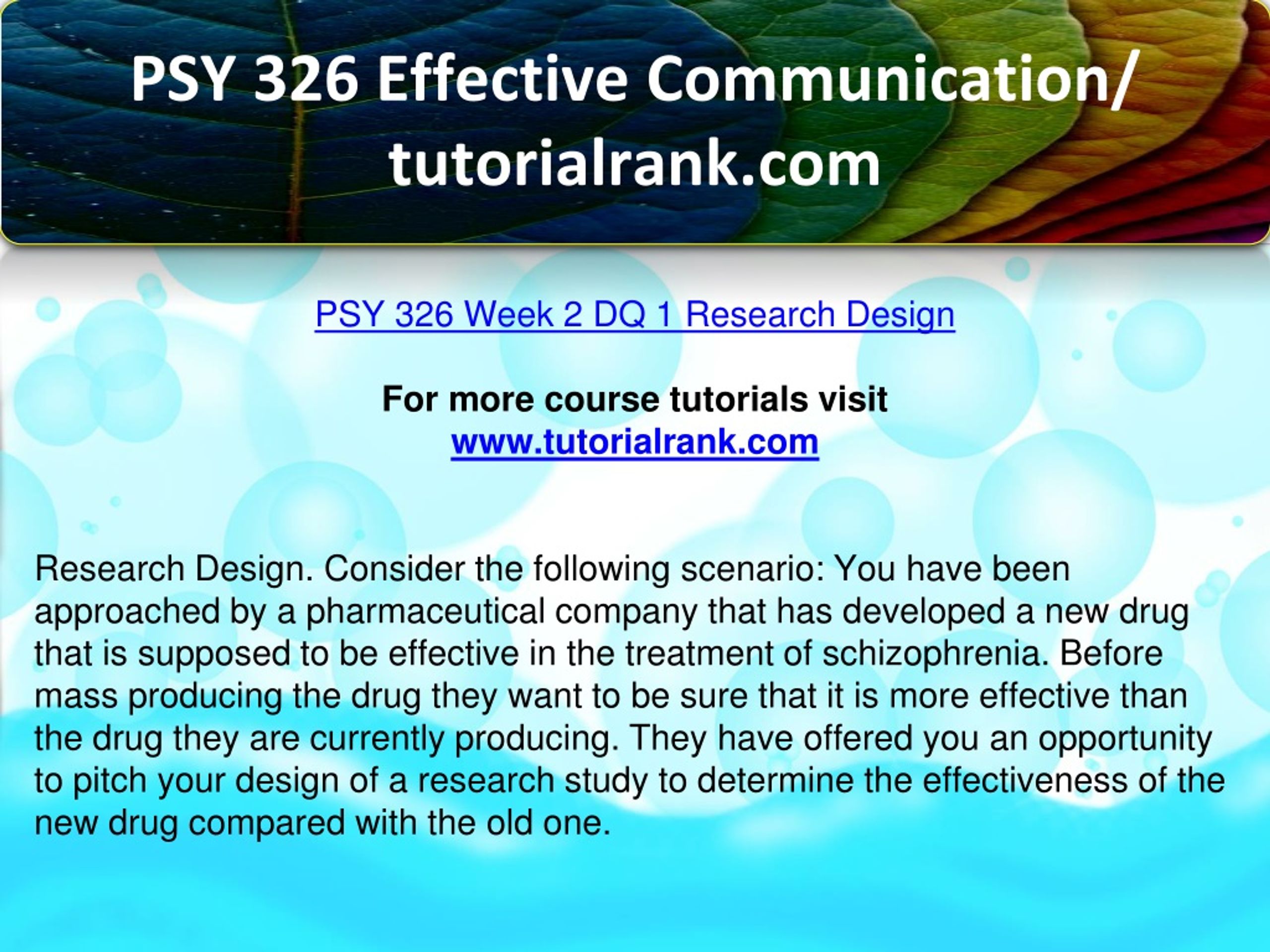 PSY 326 Effective Communication/ tutorialrank.com

PSY 326 Week 2 DQ 1 Research Design

For more course tutorials visit
www.tutorialrank.com

Research Design. Consider the following scenario: You have been approached by a pharmaceutical company that has developed a new drug that is supposed to be effective in the treatment of schizophrenia. Before mass producing the drug they want to be sure that it is more effective than the drug they are currently producing. They have offered you an opportunity to pitch your design of a research study to determine the effectiveness of the new drug compared with the old one.